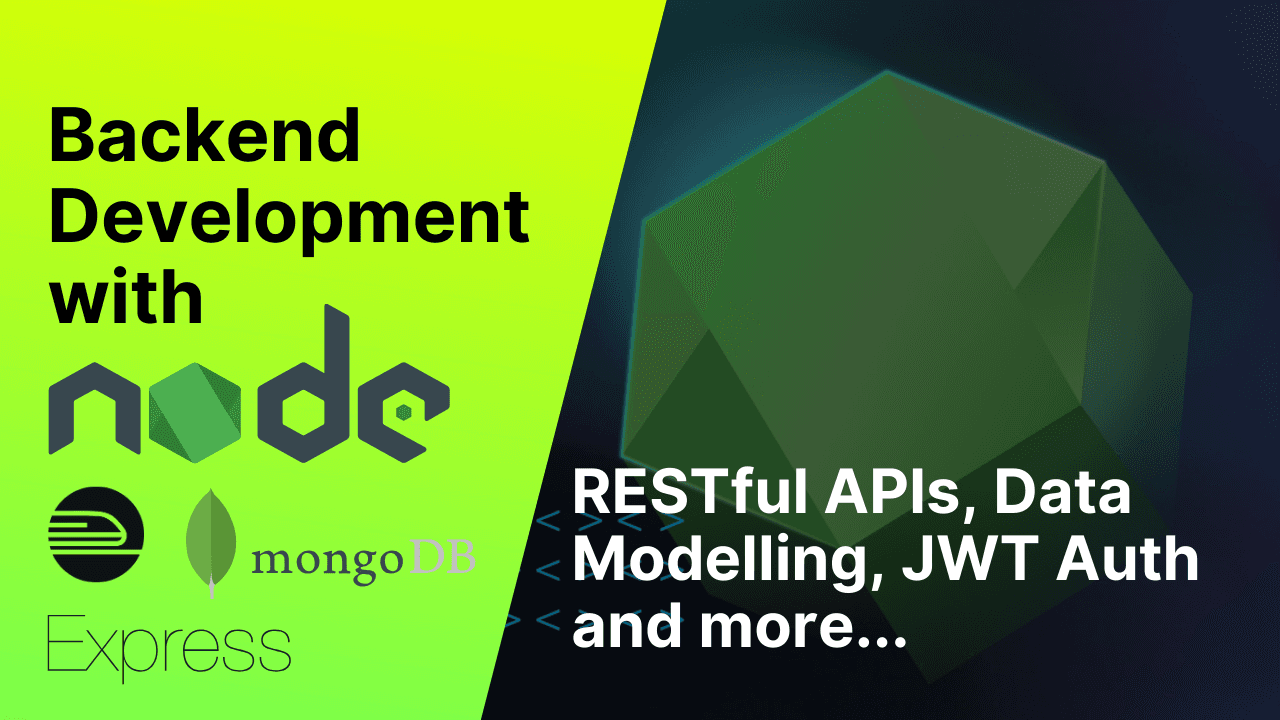 Backend Development with

node

mongoDB

Express

RESTful APIs, Data Modelling, JWT Auth and more...